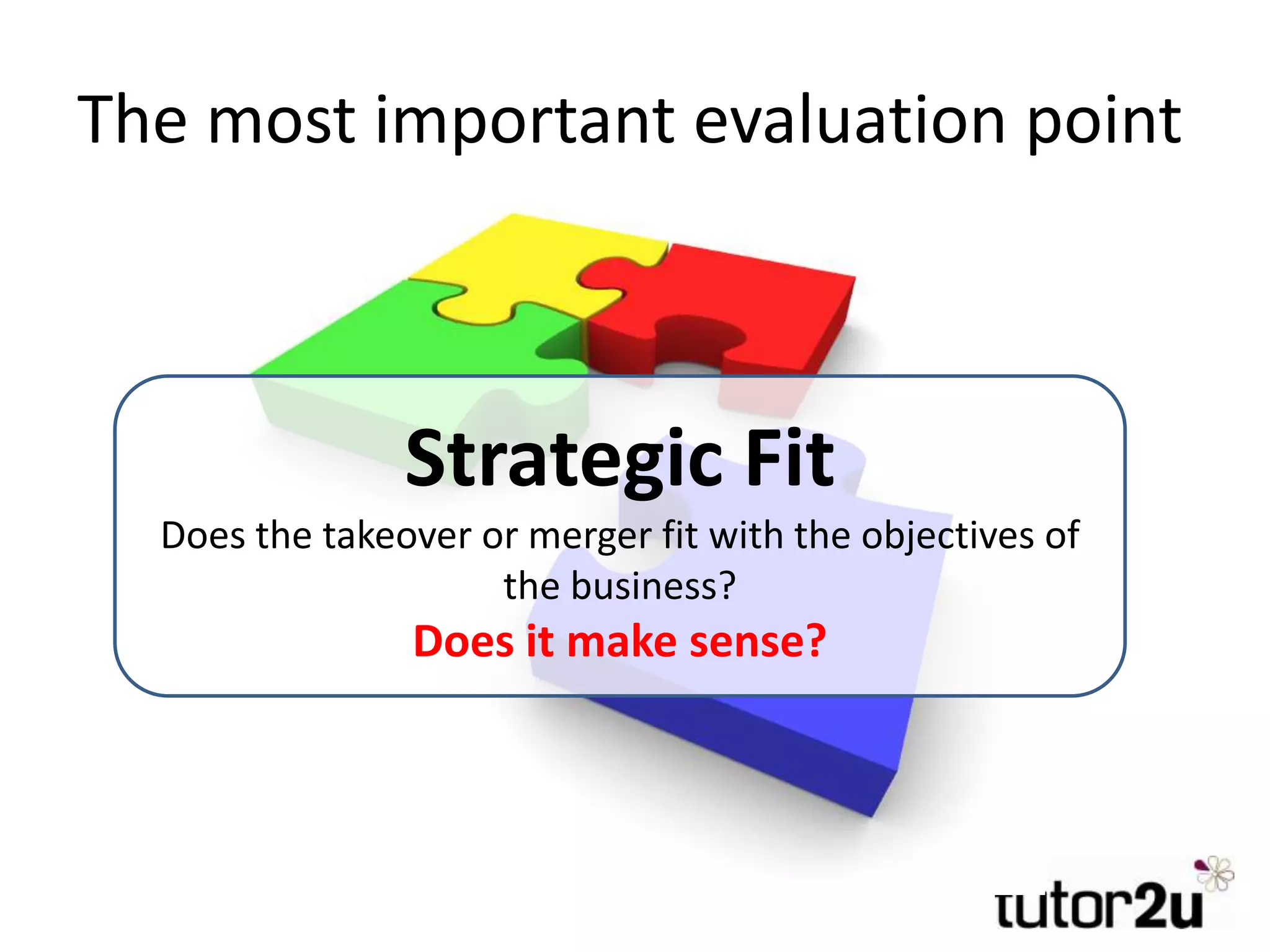 The most important evaluation point

Strategic Fit

Does the takeover or merger fit with the objectives of the business?

Does it make sense?

tutor2u